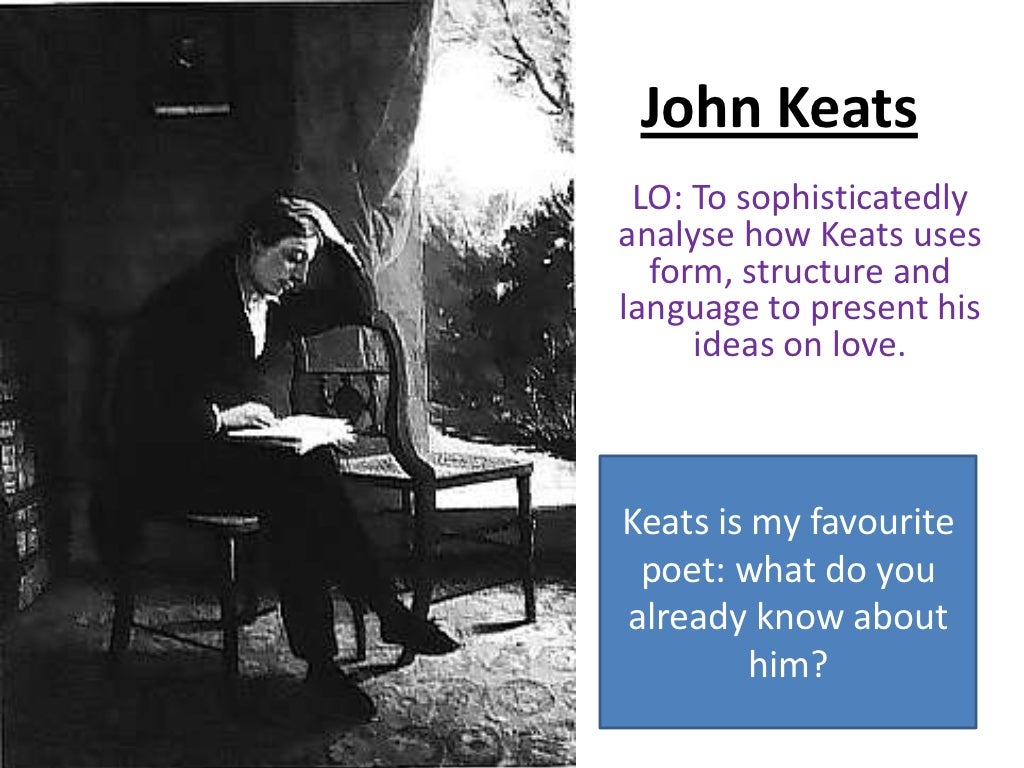 John Keats

LO: To sophisticatedly analyse how Keats uses form, structure and language to present his ideas on love.

Keats is my favourite poet: what do you already know about him?